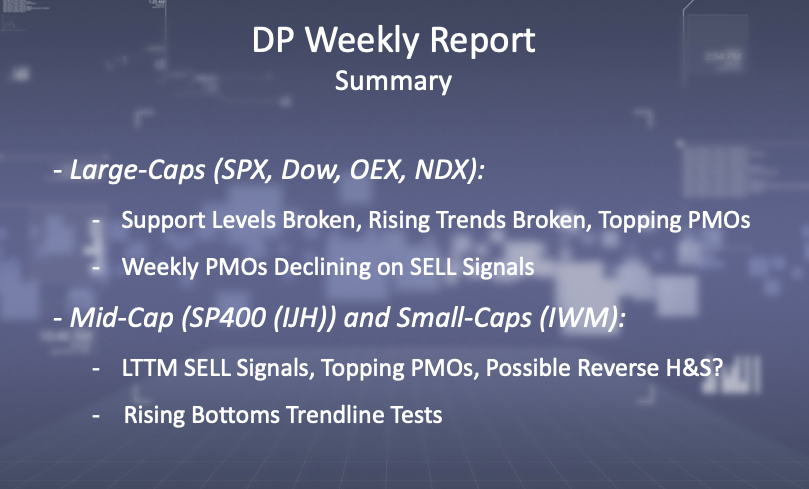 DP Weekly Report
Summary

- Large-Caps (SPX, Dow, OEX, NDX):

- Support Levels Broken, Rising Trends Broken, Topping PMOs

- Weekly PMOs Declining on SELL Signals

- Mid-Cap (SP400 (IJH)) and Small-Caps (IWM):

- LTTM SELL Signals, Topping PMOs, Possible Reverse H&S?

- Rising Bottoms Trendline Tests